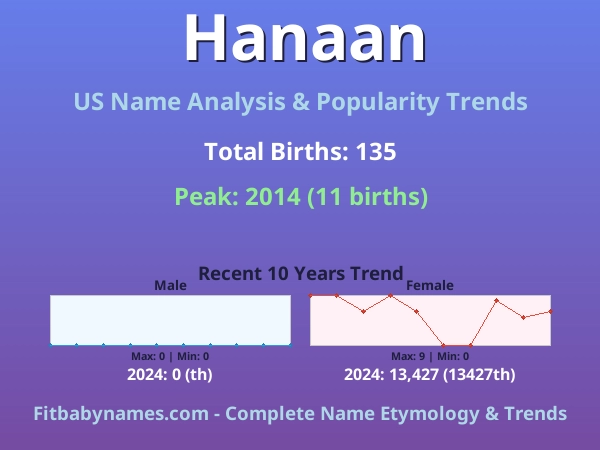 Hanaan

US Name Analysis & Popularity Trends

Total Births: 135

Peak: 2014 (11 births)

Recent 10 Years Trend

Male

Max: 0 | Min: 0

2024: 0 (th)

Female

Max: 9 | Min: 0

2024: 13,427 (13427th)

Fitbabynames.com - Complete Name Etymology & Trends